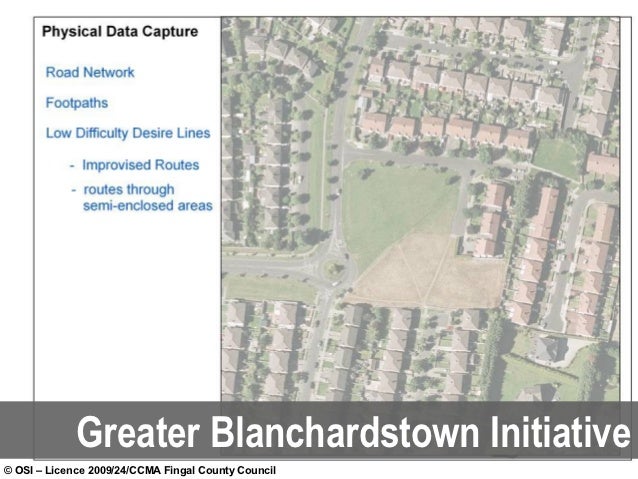 Physical Data Capture

Road Network

Footpaths

Low Difficulty Desire Lines

- Improvised Routes

- routes through semi-enclosed areas

Greater Blanchardstown Initiative

© OSI – Licence 2009/24/CCMA Fingal County Council